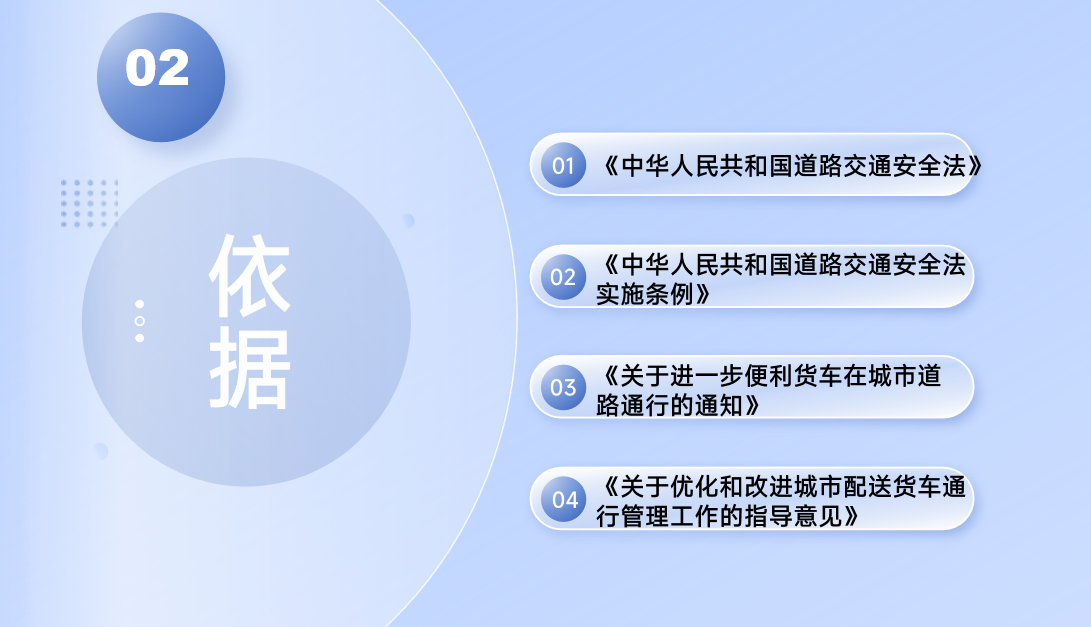 02

依据

01 《中华人民共和国道路交通安全法》

02 《中华人民共和国道路交通安全法实施条例》

03 《关于进一步便利货车在城市道路通行的通知》

04 《关于优化和改进城市配送货车通行管理工作的指导意见》